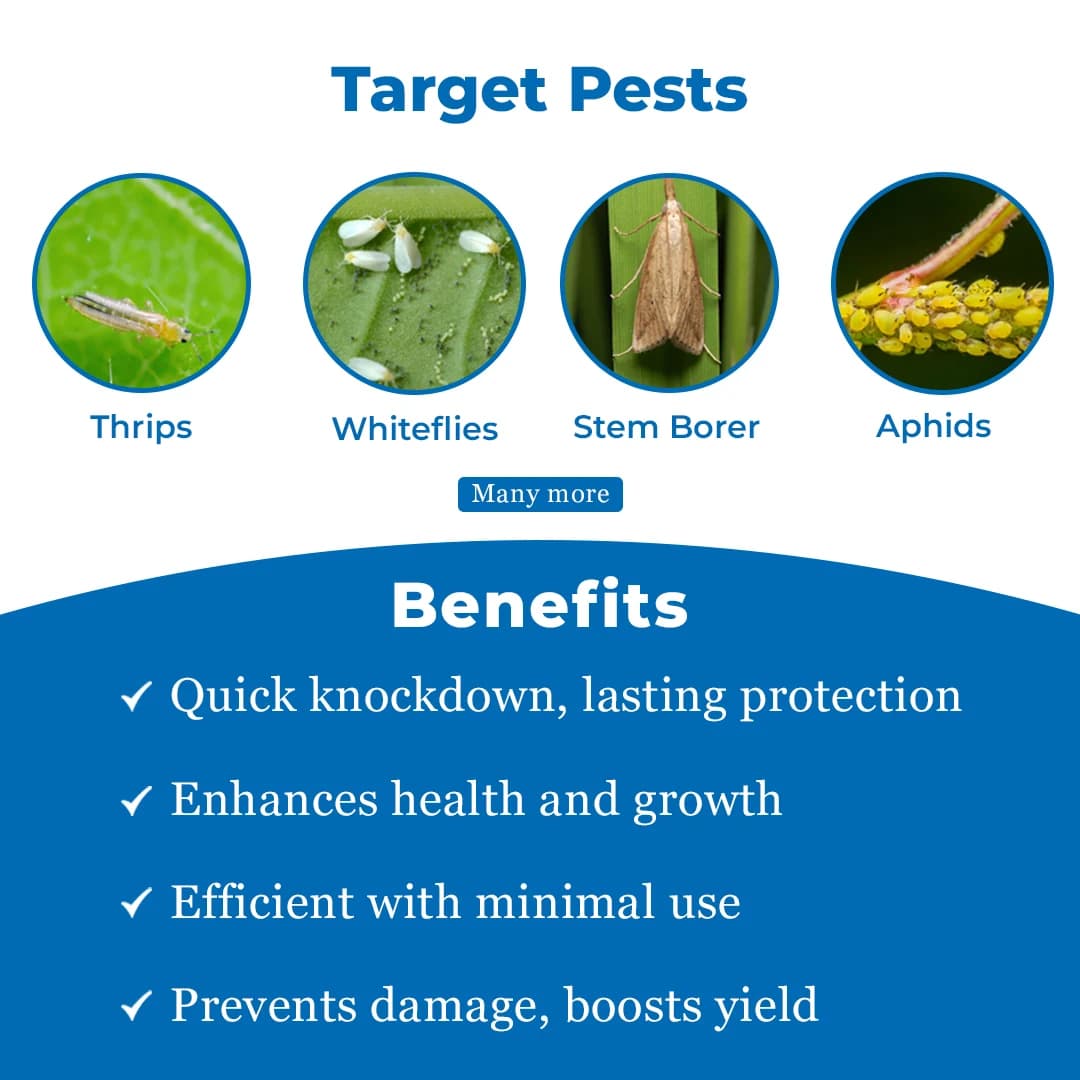 Target Pests

Thrips

Whiteflies

Stem Borer

Aphids

Many more

Benefits

✓ Quick knockdown, lasting protection

✓ Enhances health and growth

✓ Efficient with minimal use

✓ Prevents damage, boosts yield